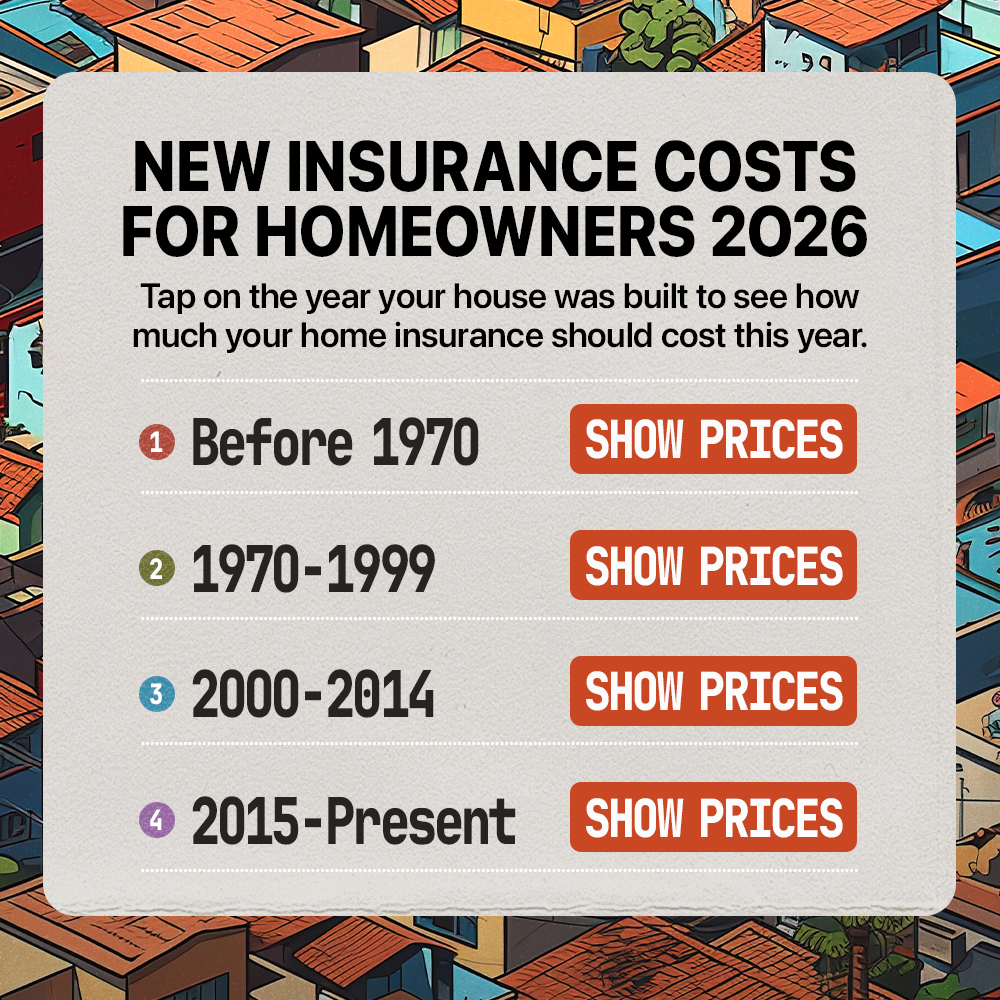 NEW INSURANCE COSTS FOR HOMEOWNERS 2026

Tap on the year your house was built to see how much your home insurance should cost this year.

1 Before 1970 SHOW PRICES

2 1970-1999 SHOW PRICES

3 2000-2014 SHOW PRICES

4 2015-Present SHOW PRICES